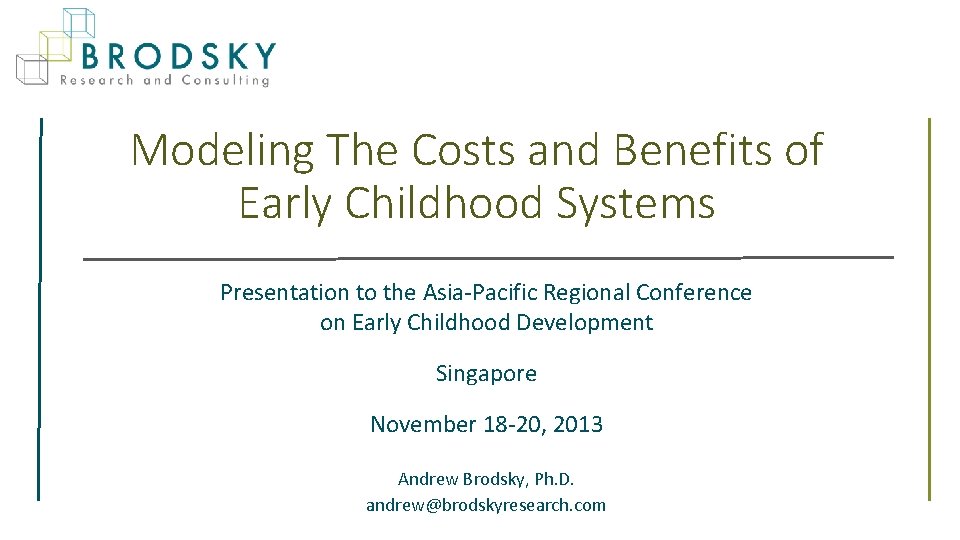 BRODSKY
Research and Consulting

Modeling The Costs and Benefits of Early Childhood Systems

Presentation to the Asia-Pacific Regional Conference on Early Childhood Development

Singapore

November 18-20, 2013

Andrew Brodsky, Ph.D.
andrew@brodskyresearch.com